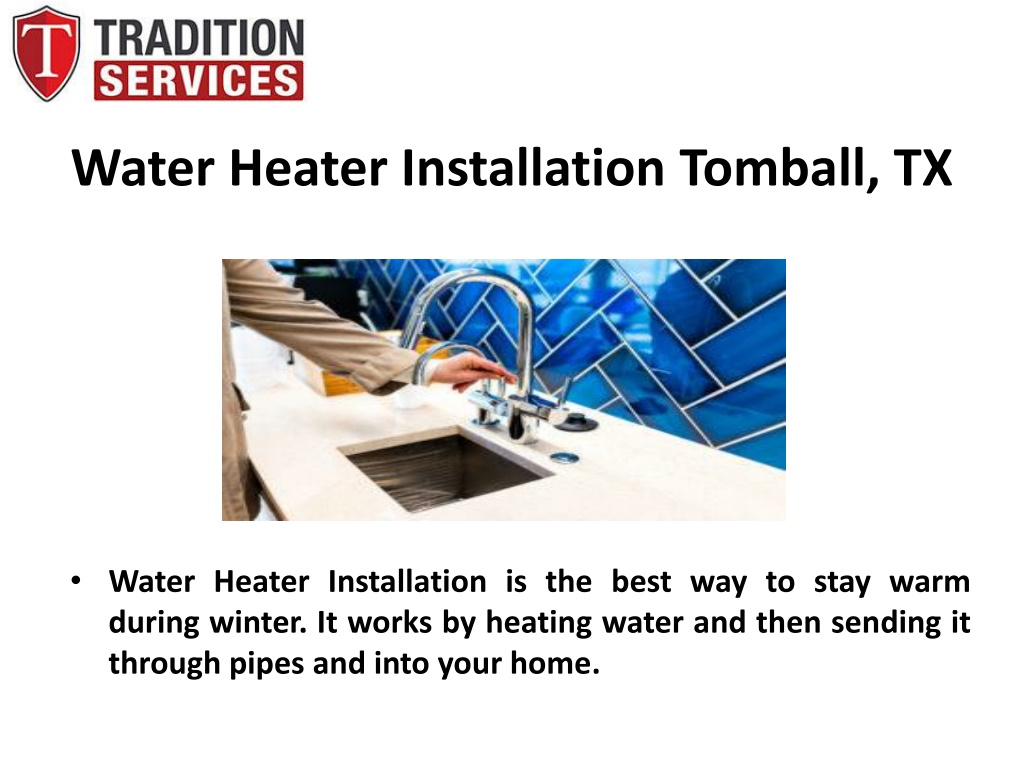 T
TRADITION
SERVICES

Water Heater Installation Tomball, TX

• Water Heater Installation is the best way to stay warm during winter. It works by heating water and then sending it through pipes and into your home.